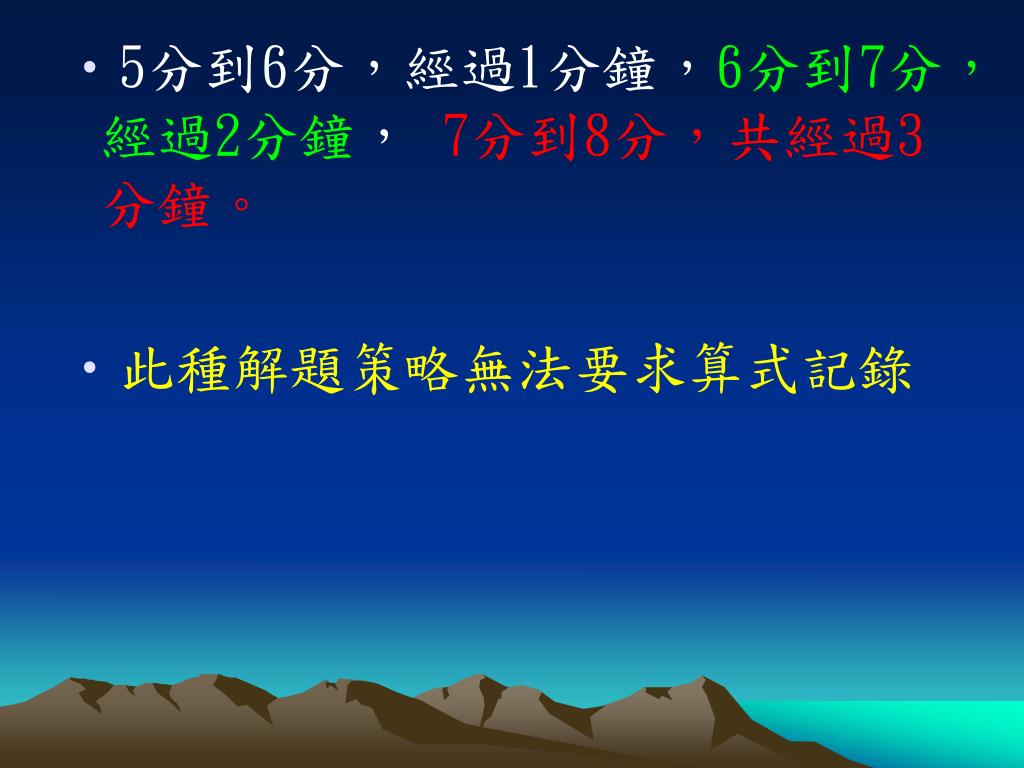 • 5分到6分，經過1分鐘，6分到7分，經過2分鐘， 7分到8分，共經過3分鐘。

• 此種解題策略無法要求算式記錄